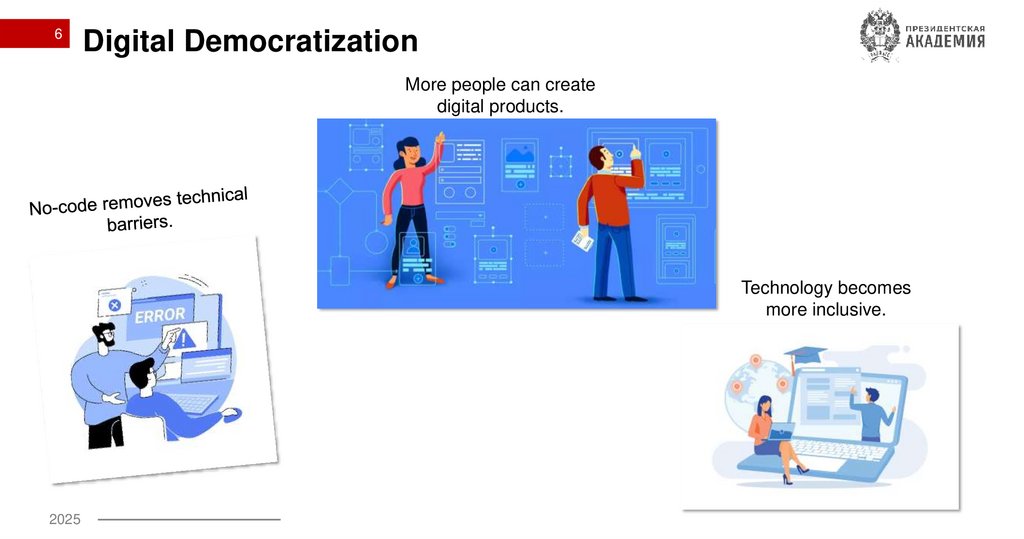 6

Digital Democratization

ПРЕЗИДЕНТСКАЯ АКАДЕМИЯ

More people can create digital products.

No-code removes technical barriers.

ERROR

Technology becomes more inclusive.

2025